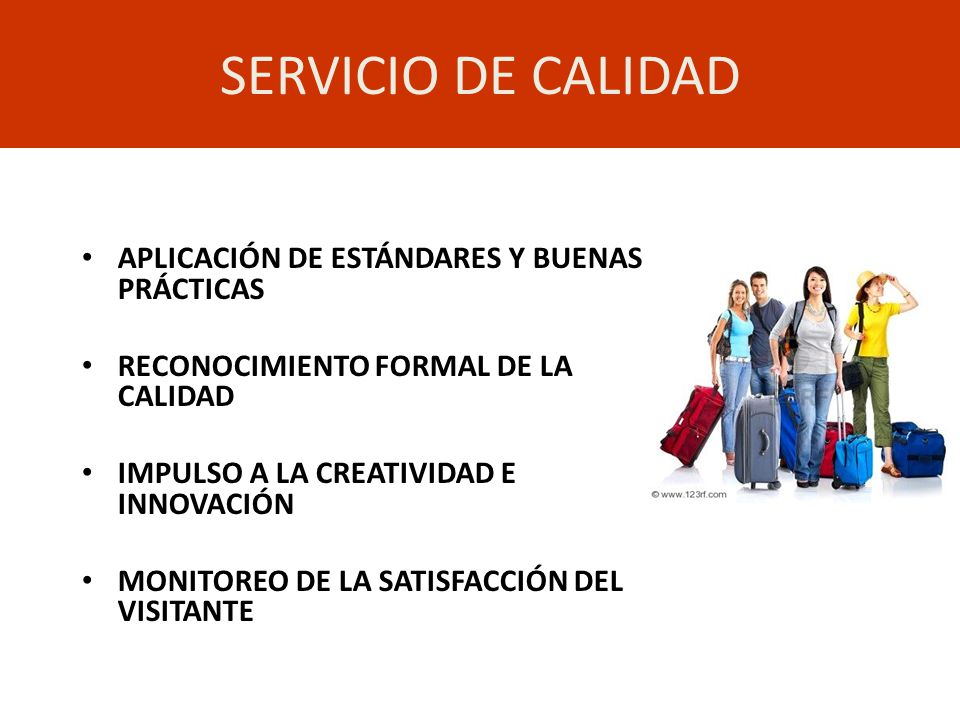 SERVICIO DE CALIDAD

• APLICACIÓN DE ESTÁNDARES Y BUENAS PRÁCTICAS

• RECONOCIMIENTO FORMAL DE LA CALIDAD

• IMPULSO A LA CREATIVIDAD E INNOVACIÓN

• MONITOREO DE LA SATISFACCIÓN DEL VISITANTE

© www.123rf.com